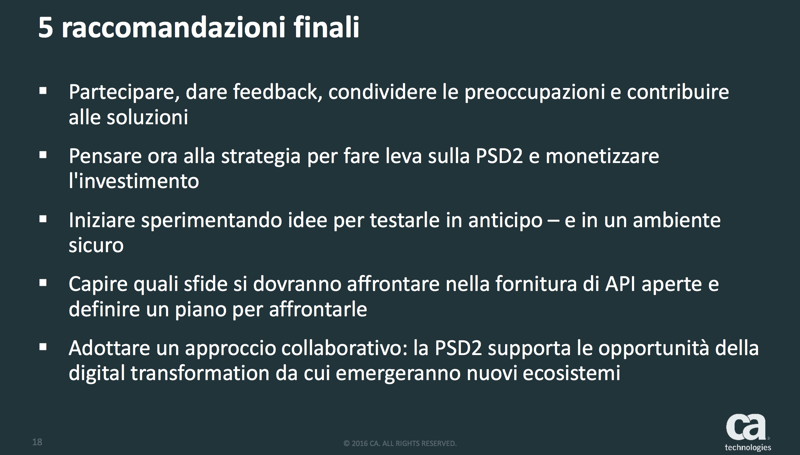 5 raccomandazioni finali

▪ Partecipare, dare feedback, condividere le preoccupazioni e contribuire alle soluzioni

▪ Pensare ora alla strategia per fare leva sulla PSD2 e monetizzare l'investimento

▪ Iniziare sperimentando idee per testarle in anticipo – e in un ambiente sicuro

▪ Capire quali sfide si dovranno affrontare nella fornitura di API aperte e definire un piano per affrontarle

▪ Adottare un approccio collaborativo: la PSD2 supporta le opportunità della digital transformation da cui emergeranno nuovi ecosistemi

18

© 2016 CA. ALL RIGHTS RESERVED.

ca technologies